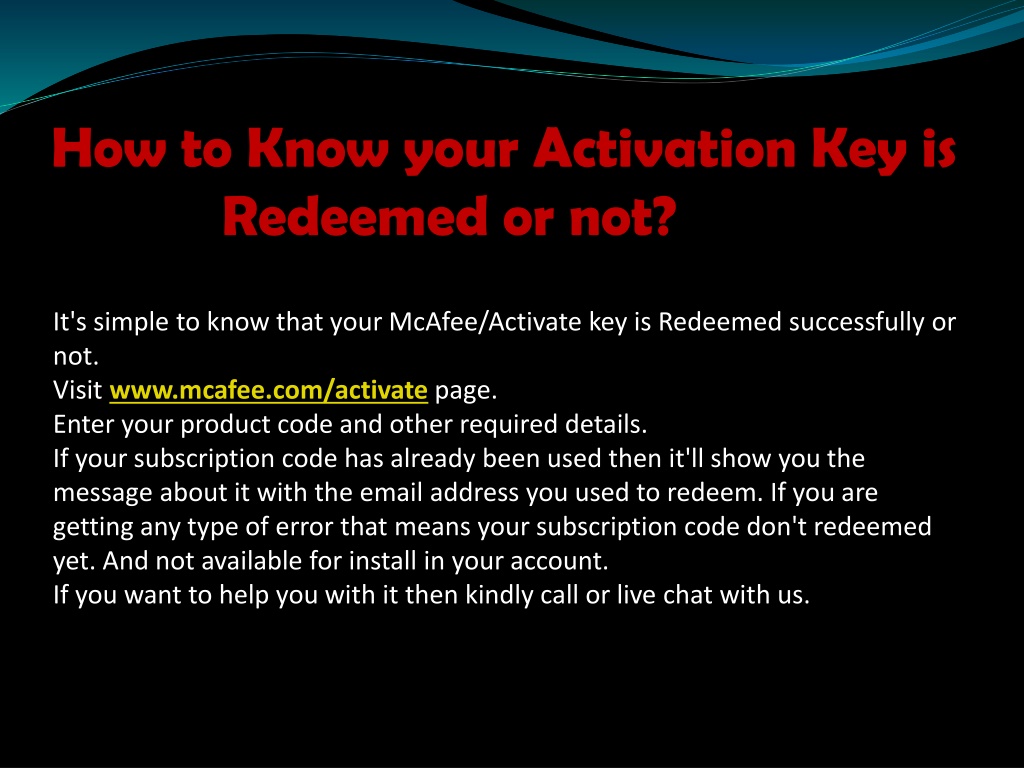 How to Know your Activation Key is Redeemed or not?

It's simple to know that your McAfee/Activate key is Redeemed successfully or not.
Visit www.mcafee.com/activate page.
Enter your product code and other required details.
If your subscription code has already been used then it'll show you the message about it with the email address you used to redeem. If you are getting any type of error that means your subscription code don't redeemed yet. And not available for install in your account.
If you want to help you with it then kindly call or live chat with us.